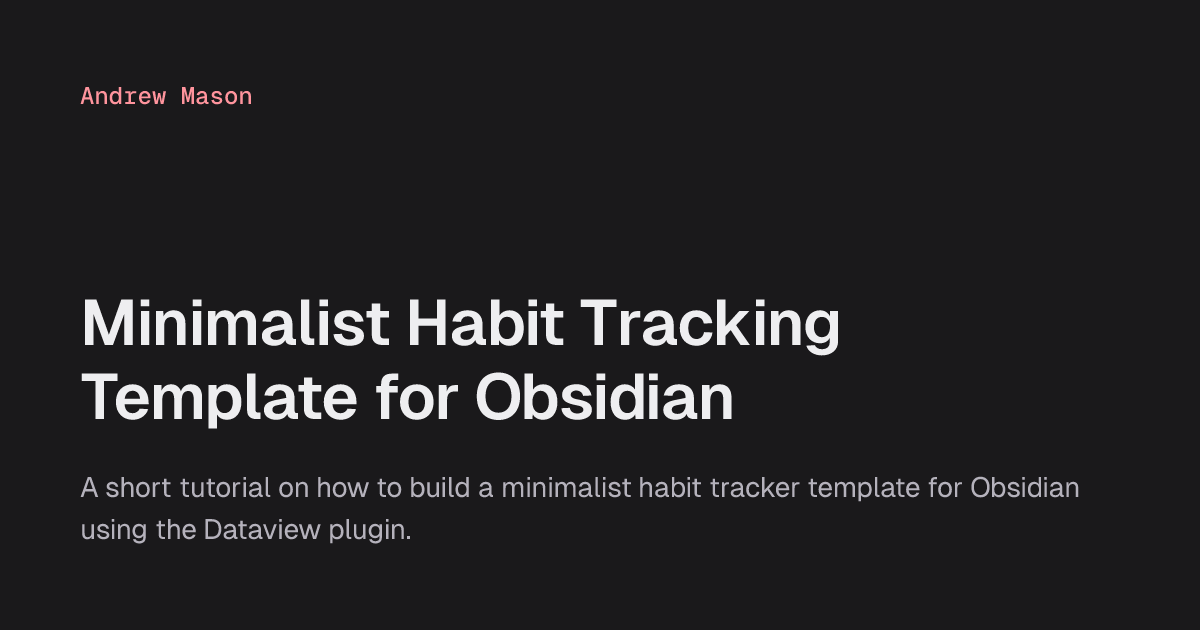 Andrew Mason

Minimalist Habit Tracking Template for Obsidian

A short tutorial on how to build a minimalist habit tracker template for Obsidian using the Dataview plugin.